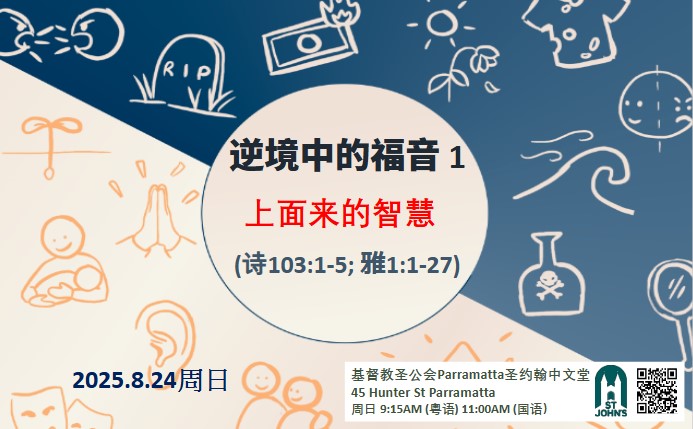 RIP

逆境中的福音 1

上面来的智慧

(诗103:1-5; 雅1:1-27)

2025.8.24周日

基督教圣公会Parramatta圣约翰中文堂
45 Hunter St Parramatta
周日 9:15AM (粤语) 11:00AM (国语)

ST JOHN'S